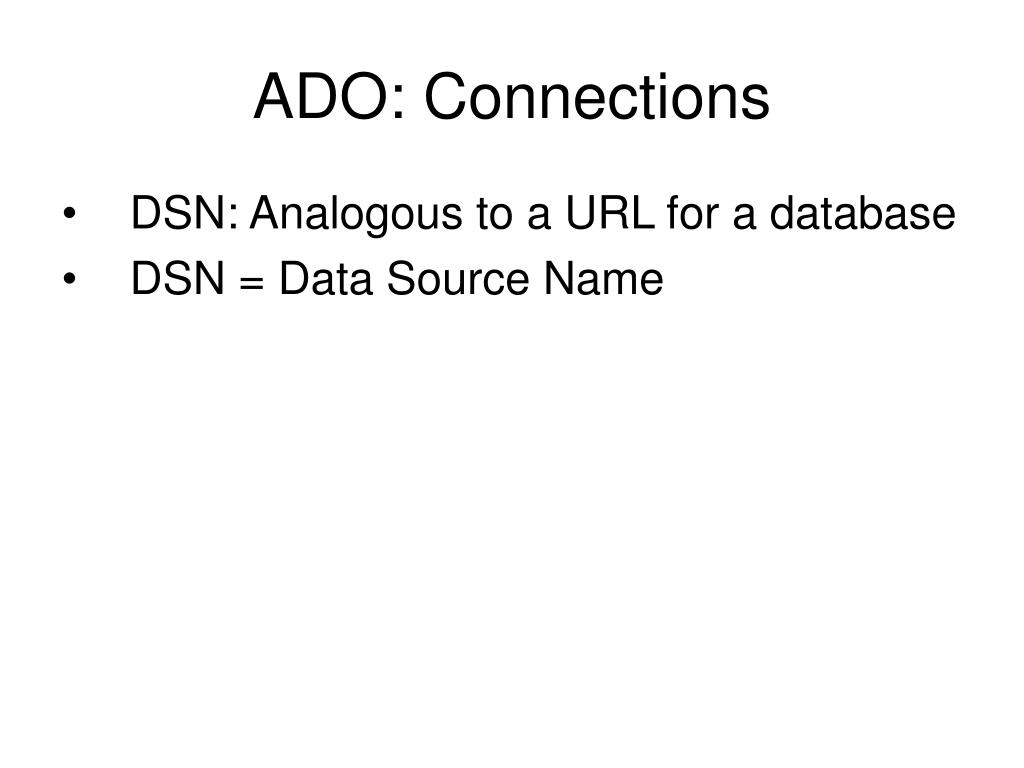 ADO: Connections

• DSN: Analogous to a URL for a database
• DSN = Data Source Name